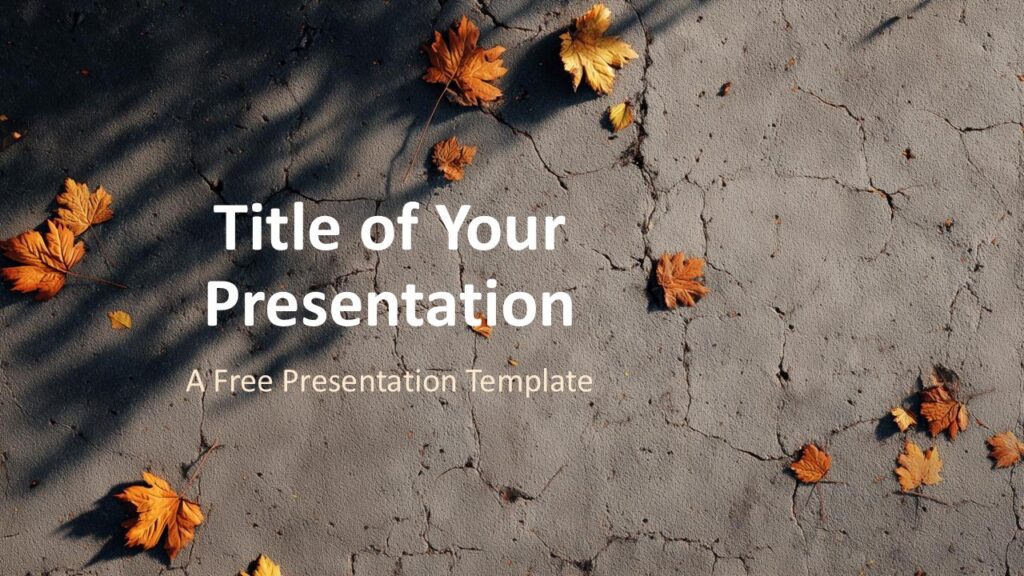 Title of Your Presentation

A Free Presentation Template